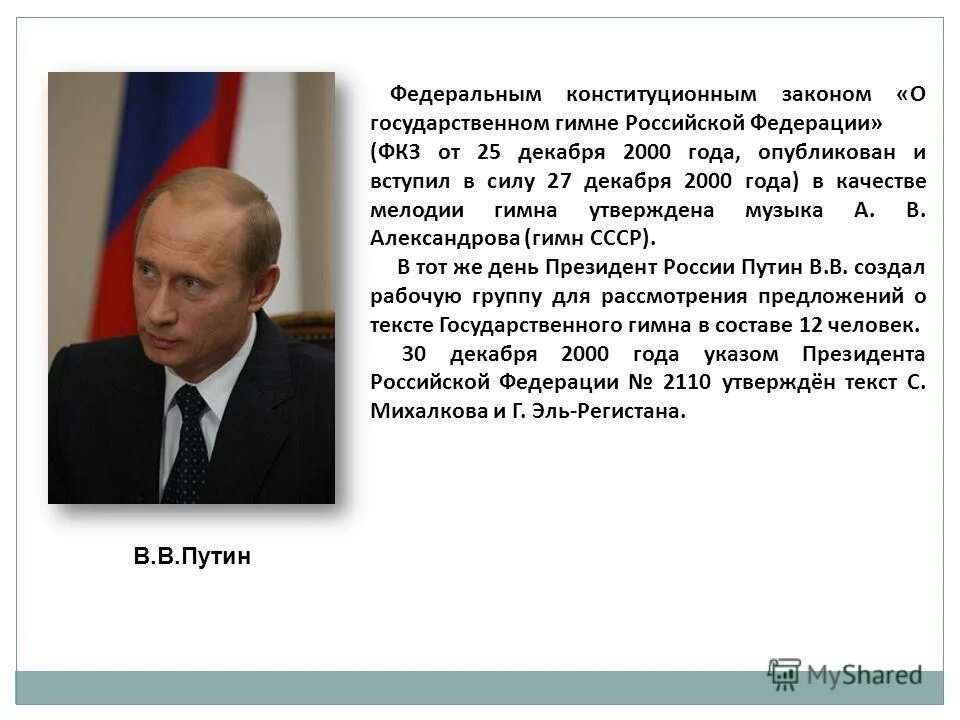 Федеральным конституционным законом «О государственном гимне Российской Федерации» (ФКЗ от 25 декабря 2000 года, опубликован и вступил в силу 27 декабря 2000 года) в качестве мелодии гимна утверждена музыка А. В. Александрова (гимн СССР).

В тот же день Президент России Путин В.В. создал рабочую группу для рассмотрения предложений о тексте Государственного гимна в составе 12 человек.

30 декабря 2000 года указом Президента Российской Федерации № 2110 утверждён текст С. Михалкова и Г. Эль-Регистана.

В.В.Путин

MyShared